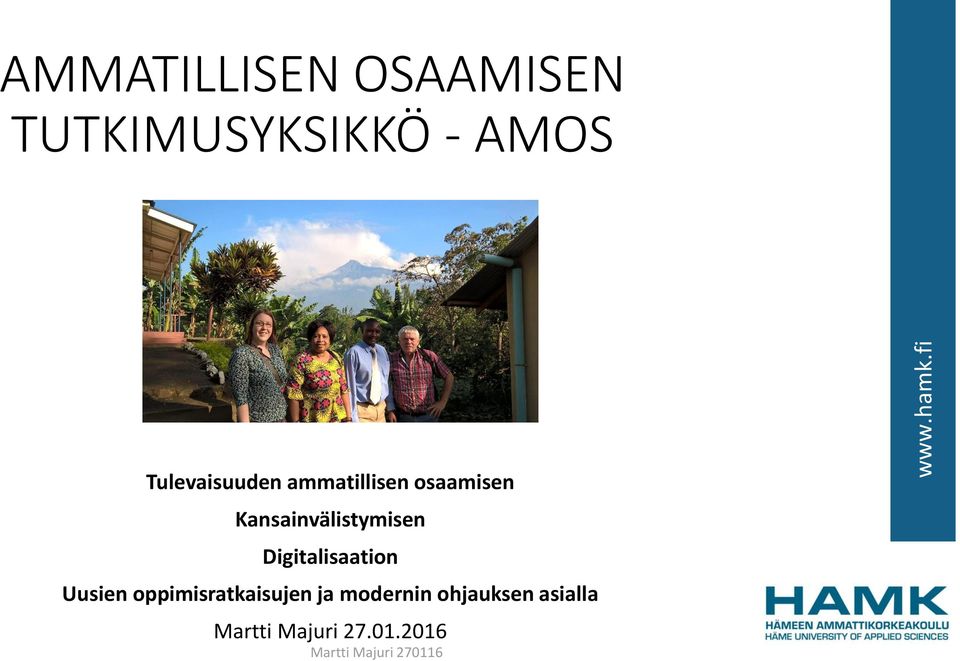 AMMATILLISEN OSAAMISEN TUTKIMUSYKSIKKÖ - AMOS

Tulevaisuuden ammatillisen osaamisen

Kansainvälistymisen

Digitalisaation

Uusien oppimisratkaisujen ja modernin ohjauksen asialla

Martti Majuri 27.01.2016

Martti Majuri 270116

www.hamk.fi

HAMK
HÄMEEN AMMATTIKORKEAKOULU
HÄME UNIVERSITY OF APPLIED SCIENCES